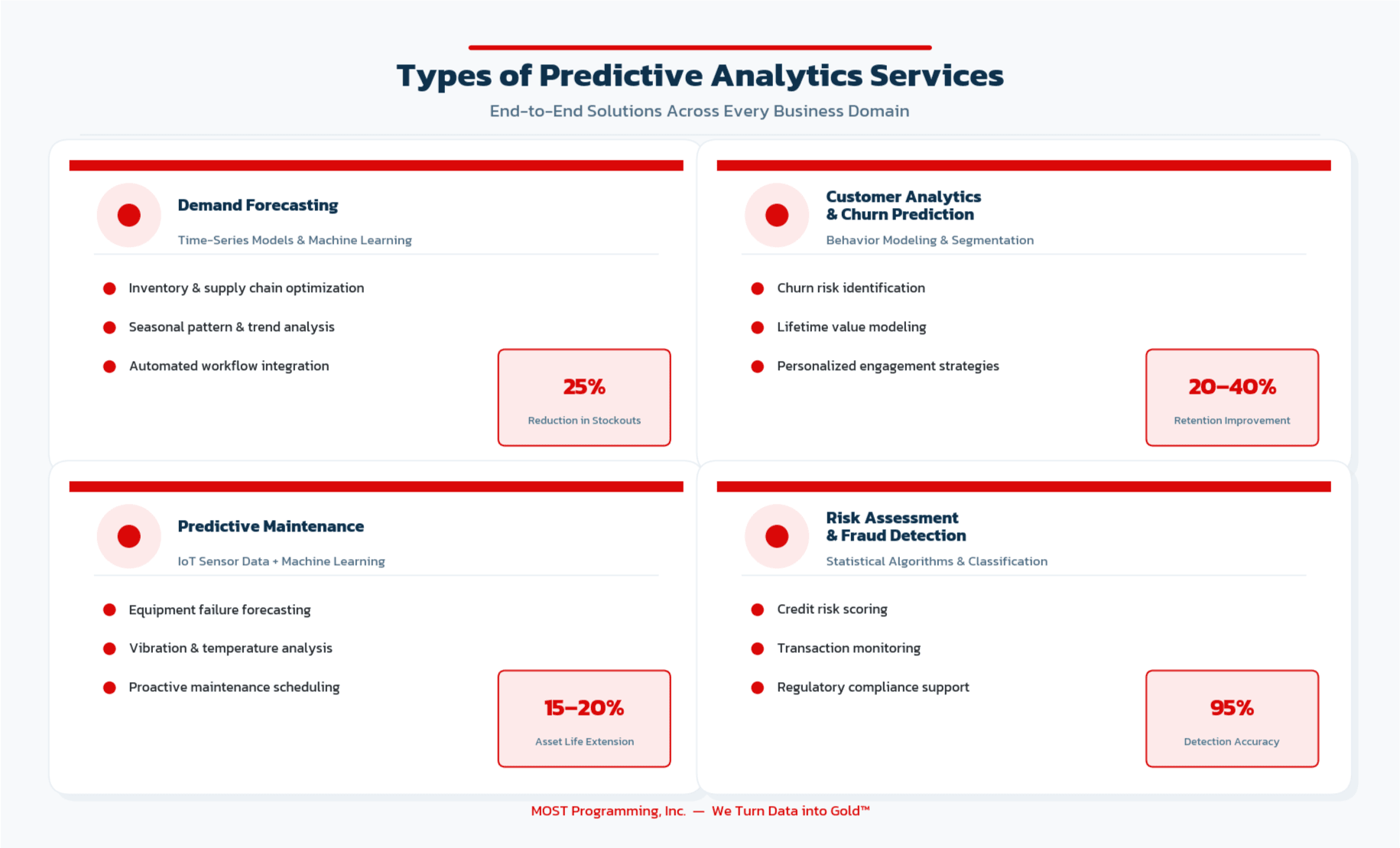 Types of Predictive Analytics Services

End-to-End Solutions Across Every Business Domain

Demand Forecasting

Time-Series Models & Machine Learning

Inventory & supply chain optimization

Seasonal pattern & trend analysis

Automated workflow integration

25%

Reduction in Stockouts

Customer Analytics & Churn Prediction

Behavior Modeling & Segmentation

Churn risk identification

Lifetime value modeling

Personalized engagement strategies

20–40%

Retention Improvement

Predictive Maintenance

IoT Sensor Data + Machine Learning

Equipment failure forecasting

Vibration & temperature analysis

Proactive maintenance scheduling

15–20%

Asset Life Extension

Risk Assessment & Fraud Detection

Statistical Algorithms & Classification

Credit risk scoring

Transaction monitoring

Regulatory compliance support

95%

Detection Accuracy

MOST Programming, Inc. — We Turn Data into Gold™